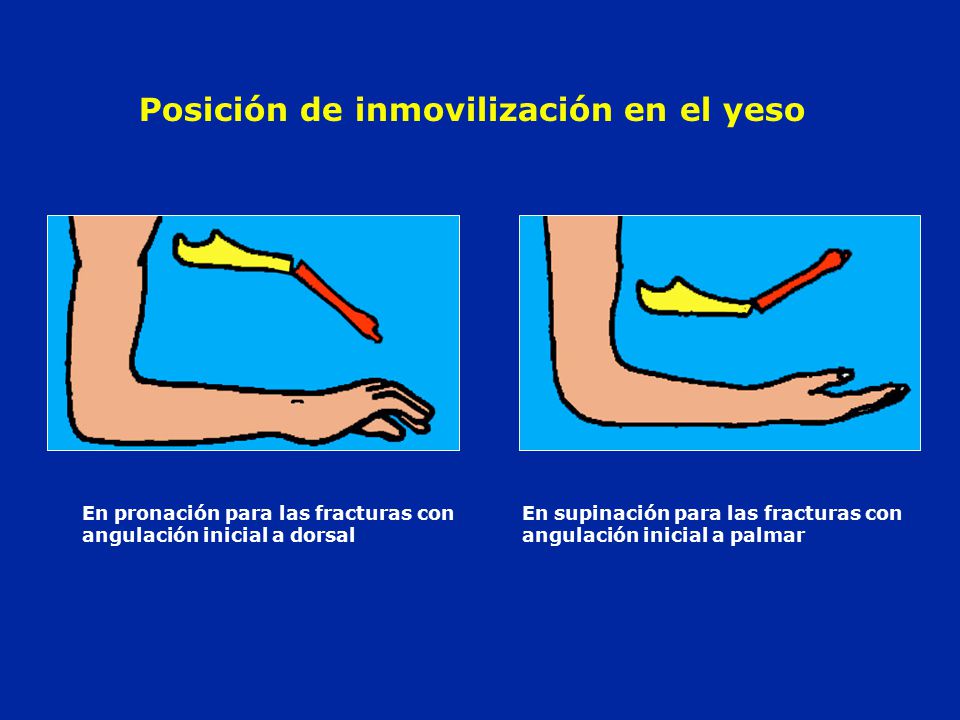 Posición de inmovilización en el yeso

En pronación para las fracturas con angulación inicial a dorsal

En supinación para las fracturas con angulación inicial a palmar